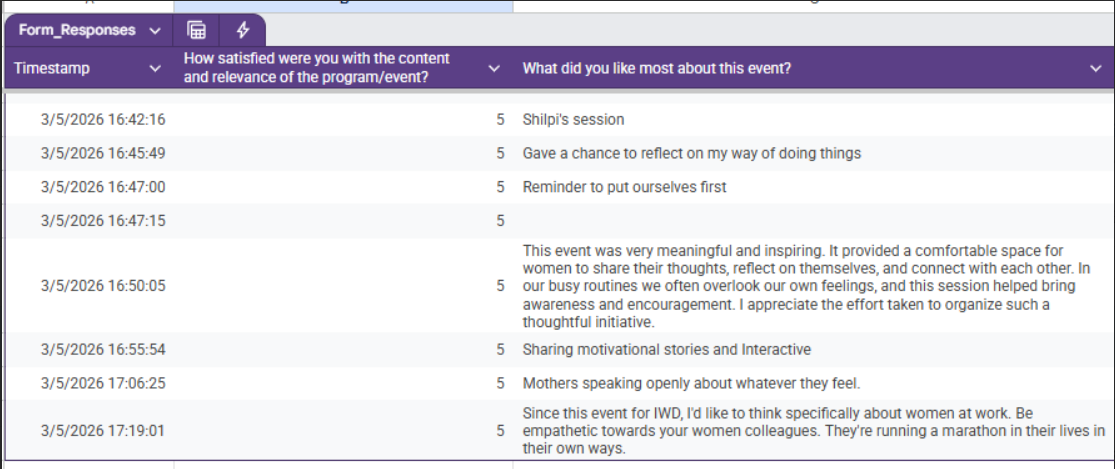 Form_Responses

| Timestamp | How satisfied were you with the content and relevance of the program/event? | What did you like most about this event? |
|---|---|---|
| 3/5/2026 16:42:16 | 5 | Shilpi's session |
| 3/5/2026 16:45:49 | 5 | Gave a chance to reflect on my way of doing things |
| 3/5/2026 16:47:00 | 5 | Reminder to put ourselves first |
| 3/5/2026 16:47:15 | 5 | |
| 3/5/2026 16:50:05 | 5 | This event was very meaningful and inspiring. It provided a comfortable space for women to share their thoughts, reflect on themselves, and connect with each other. In our busy routines we often overlook our own feelings, and this session helped bring awareness and encouragement. I appreciate the effort taken to organize such a thoughtful initiative. |
| 3/5/2026 16:55:54 | 5 | Sharing motivational stories and Interactive |
| 3/5/2026 17:06:25 | 5 | Mothers speaking openly about whatever they feel. |
| 3/5/2026 17:19:01 | 5 | Since this event for IWD, I'd like to think specifically about women at work. Be empathetic towards your women colleagues. They're running a marathon in their lives in their own ways. |